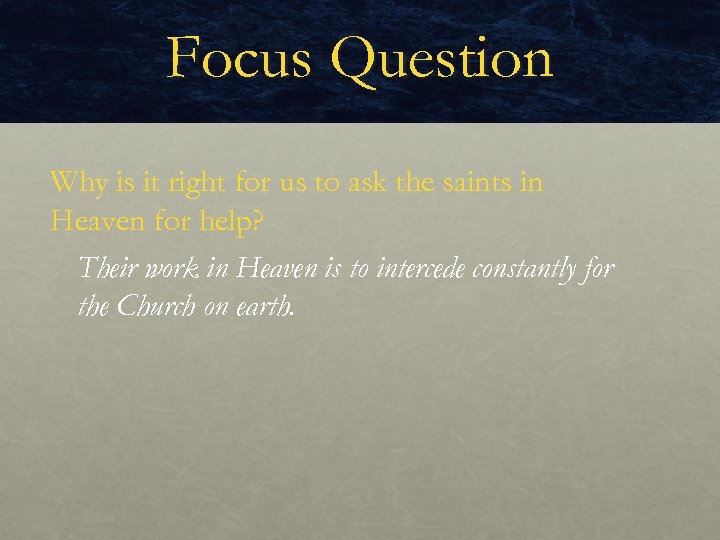 Focus Question

Why is it right for us to ask the saints in Heaven for help?

Their work in Heaven is to intercede constantly for the Church on earth.